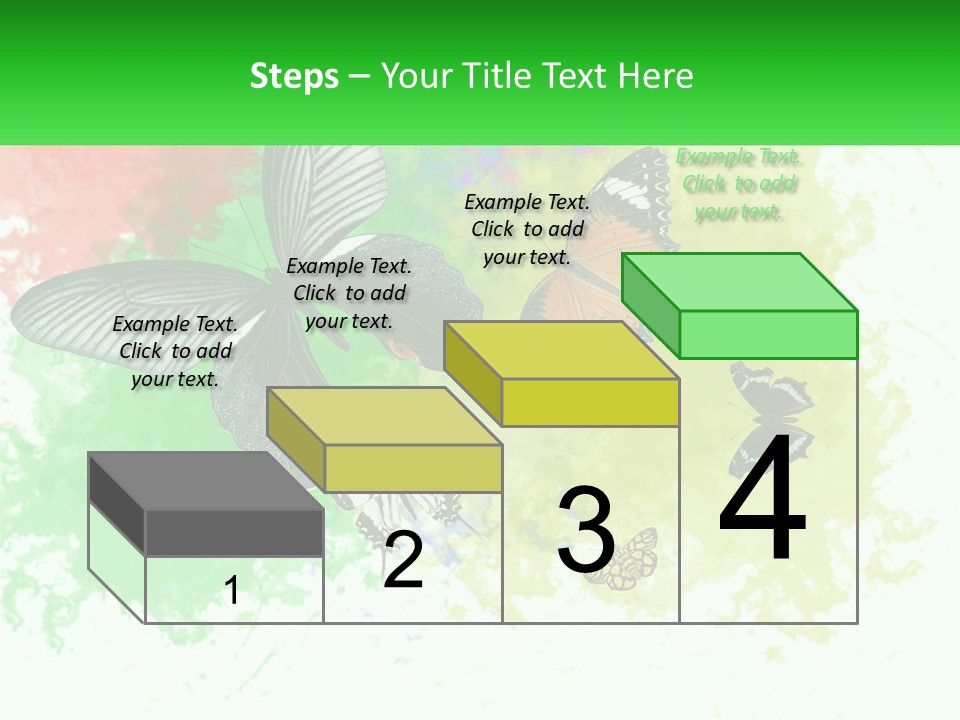 Steps – Your Title Text Here

Example Text. Click to add your text.

Example Text. Click to add your text.

Example Text. Click to add your text.

Example Text. Click to add your text.

1

2

3

4